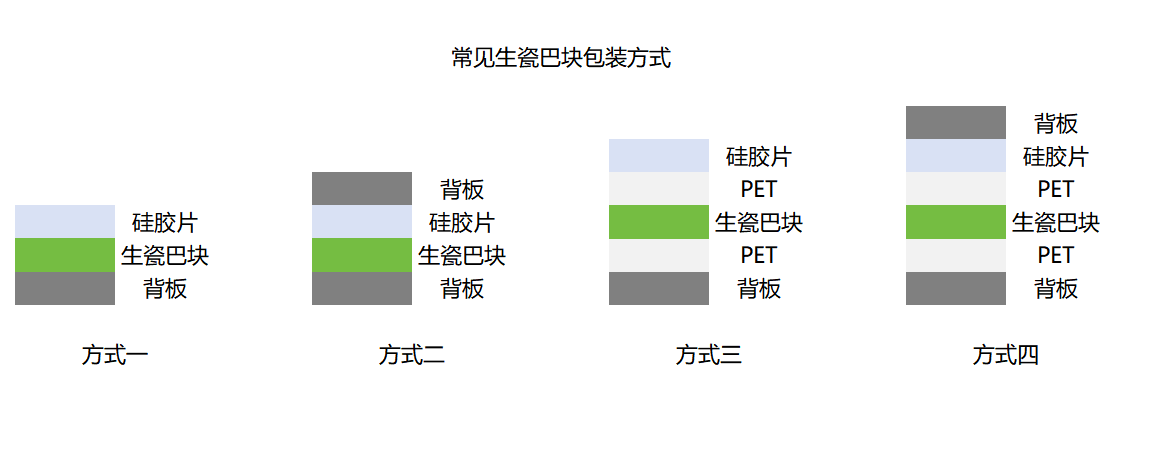 常见生瓷巴块包装方式

硅胶片
生瓷巴块
背板

方式一

背板
硅胶片
生瓷巴块
背板

方式二

硅胶片
PET
生瓷巴块
PET
背板

方式三

背板
硅胶片
PET
生瓷巴块
PET
背板

方式四